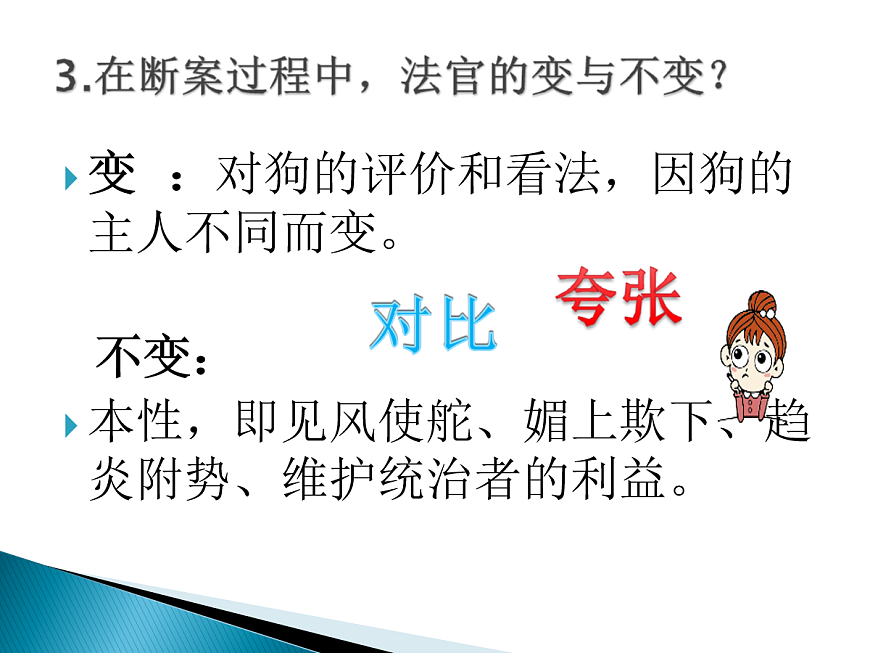 3.在断案过程中，法官的变与不变？

变 ：对狗的评价和看法，因狗的主人不同而变。

对比

夸张

不变：

本性，即见风使舵、媚上欺下、趋炎附势、维护统治者的利益。